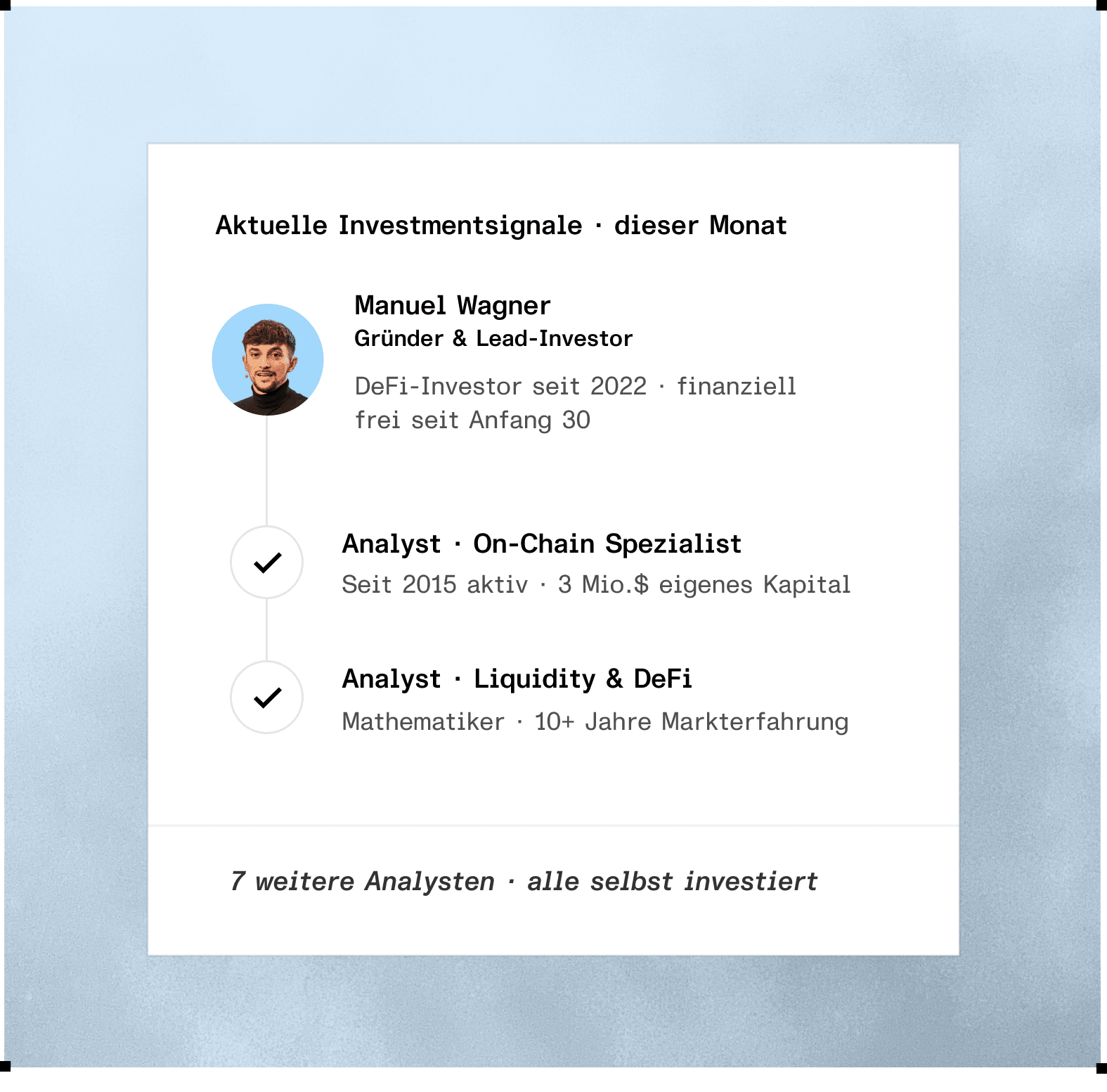 Aktuelle Investmentsignale · dieser Monat

Manuel Wagner
Gründer & Lead-Investor

DeFi-Investor seit 2022 · finanziell frei seit Anfang 30

Analyst · On-Chain Spezialist
Seit 2015 aktiv · 3 Mio.$ eigenes Kapital

Analyst · Liquidity & DeFi
Mathematiker · 10+ Jahre Markterfahrung

7 weitere Analysten · alle selbst investiert